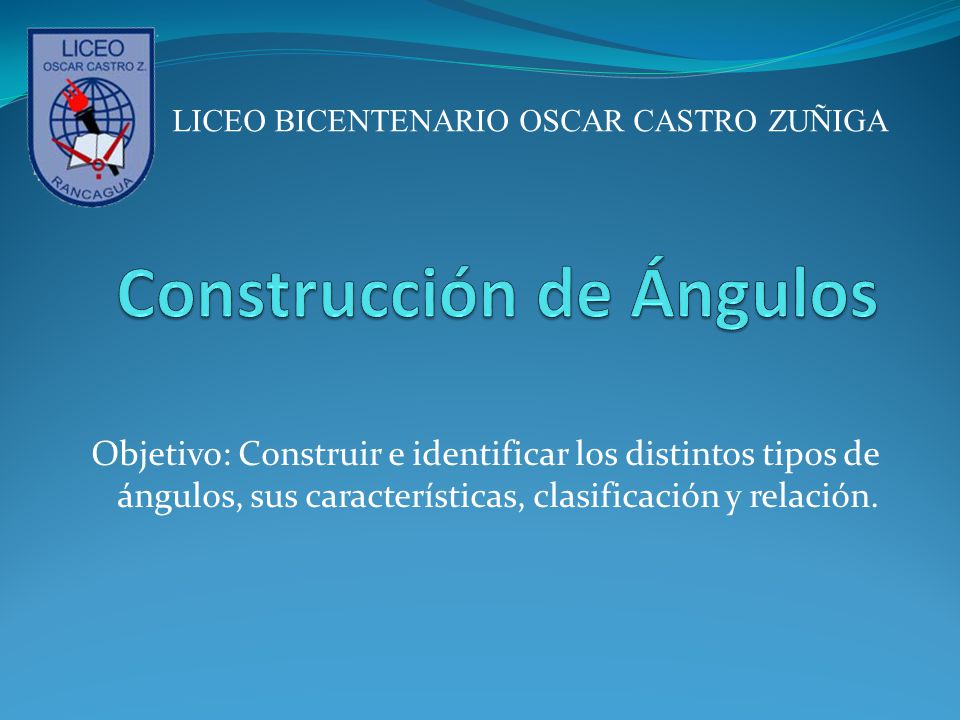 LICEO
OSCAR CASTRO Z.
RANCAGUA

LICEO BICENTENARIO OSCAR CASTRO ZUÑIGA

Construcción de Ángulos

Objetivo: Construir e identificar los distintos tipos de ángulos, sus características, clasificación y relación.